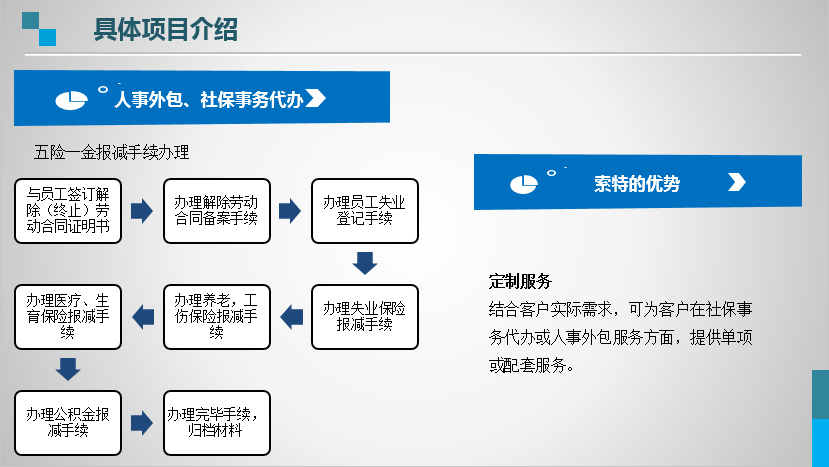 具体项目介绍

人事外包、社保事务代办

五险一金报减手续办理

与员工签订解除（终止）劳动合同证明书

办理解除劳动合同备案手续

办理员工失业登记手续

办理失业保险报减手续

办理养老，工伤保险报减手续

办理医疗、生育保险报减手续

办理公积金报减手续

办理完毕手续，归档材料

索特的优势

定制服务

结合客户实际需求，可为客户在社保事务代办或人事外包服务方面，提供单项或配套服务。